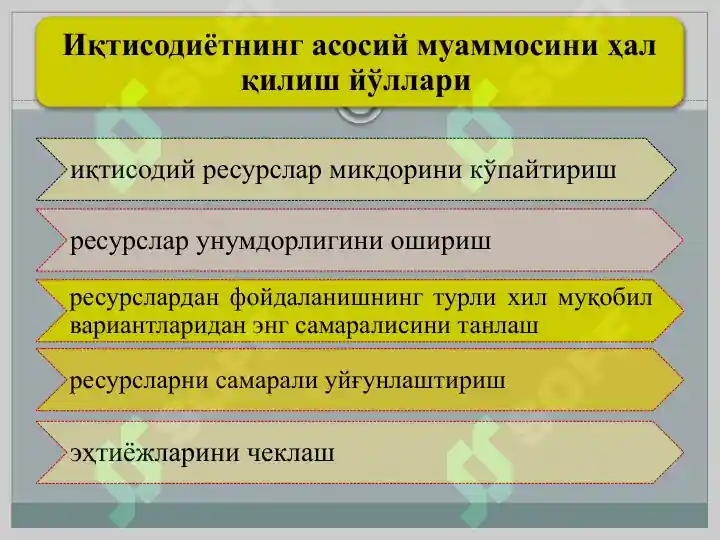 Иқтисодиётнинг асосий муаммосини ҳал қилиш йўллари

иқтисодий ресурслар микдорини кўпайтириш

ресурслар унумдорлигини ошириш

ресурслардан фойдаланишнинг турли хил муқобил вариантларидан энг самаралисини танлаш

ресурсларни самарали уйғунлаштириш

эҳтиёжларини чеклаш